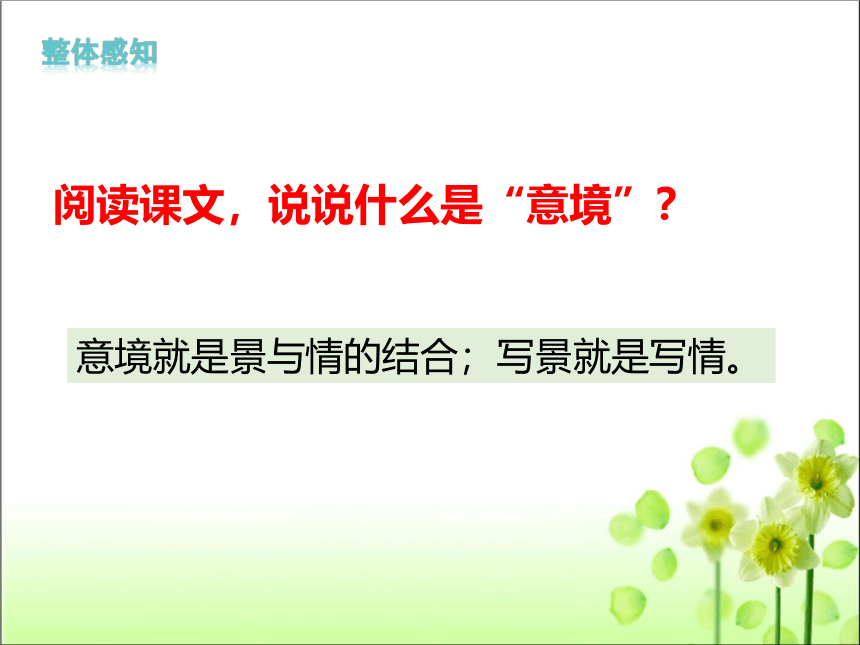 整体感知

阅读课文，说说什么是“意境”？

意境就是景与情的结合；写景就是写情。